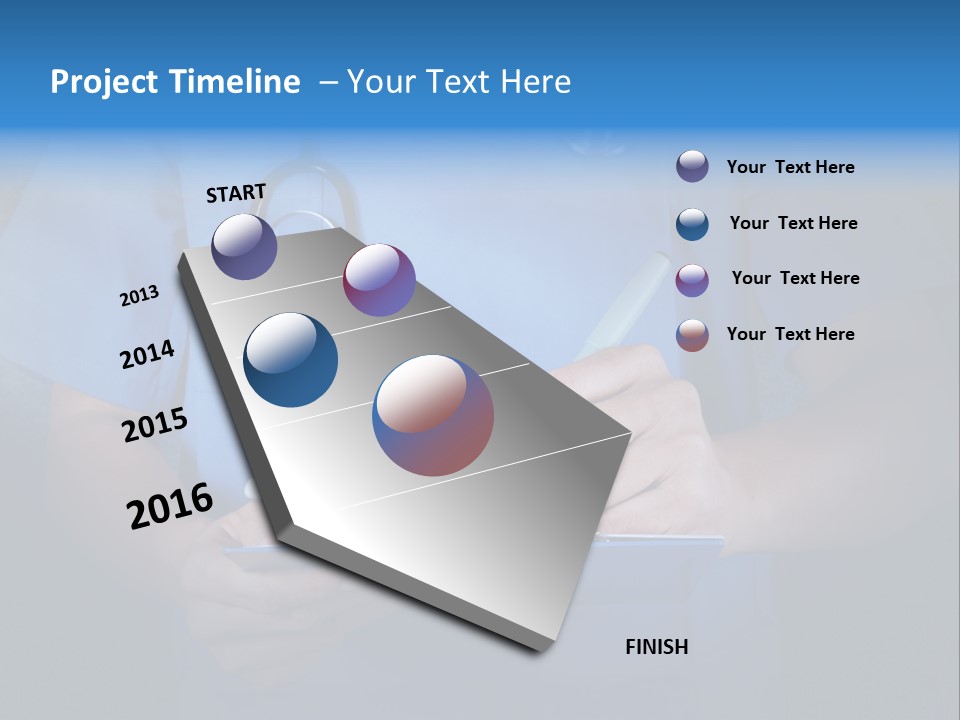 Project Timeline – Your Text Here

START

2013

2014

2015

2016

FINISH

Your Text Here

Your Text Here

Your Text Here

Your Text Here